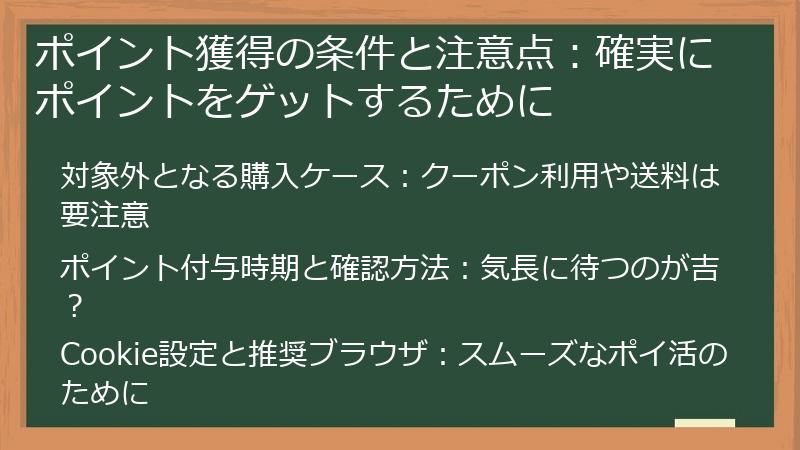 ポイント獲得の条件と注意点：確実にポイントをゲットするために

対象外となる購入ケース：クーポン利用や送料は要注意

ポイント付与時期と確認方法：気長に待つのが吉？

Cookie設定と推奨ブラウザ：スムーズなポイ活のために